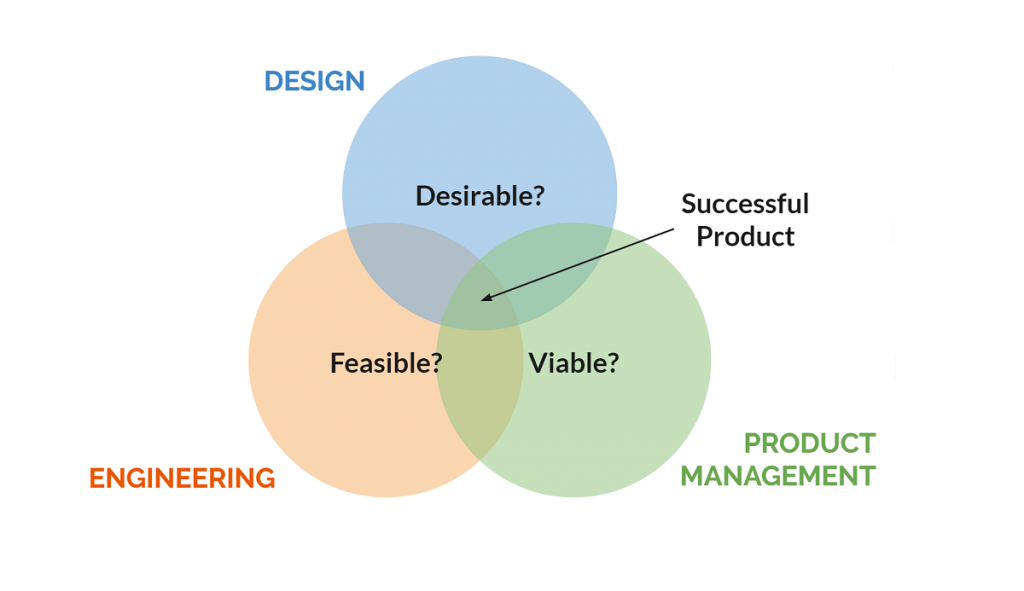 DESIGN

Desirable?

Successful Product

Feasible?

Viable?

ENGINEERING

PRODUCT MANAGEMENT